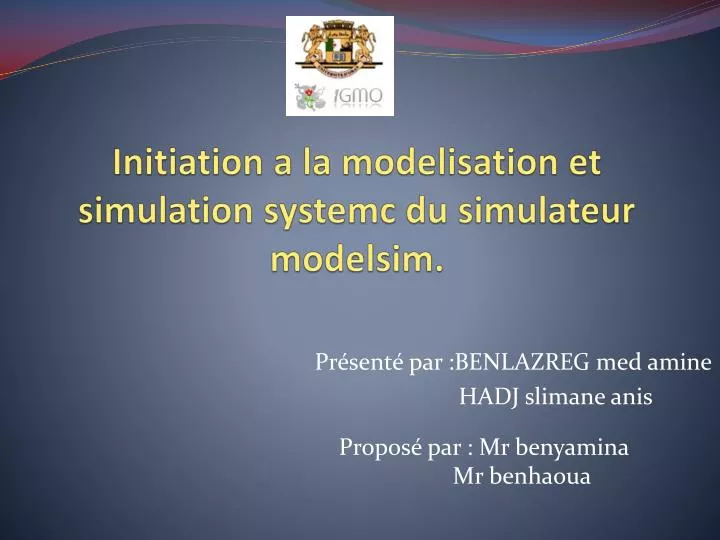 IGMO

Initiation a la modelisation et simulation systemc du simulateur modelsim.

Présenté par :BENLAZREG med amine
HADJ slimane anis

Proposé par : Mr benyamina
Mr benhaoua